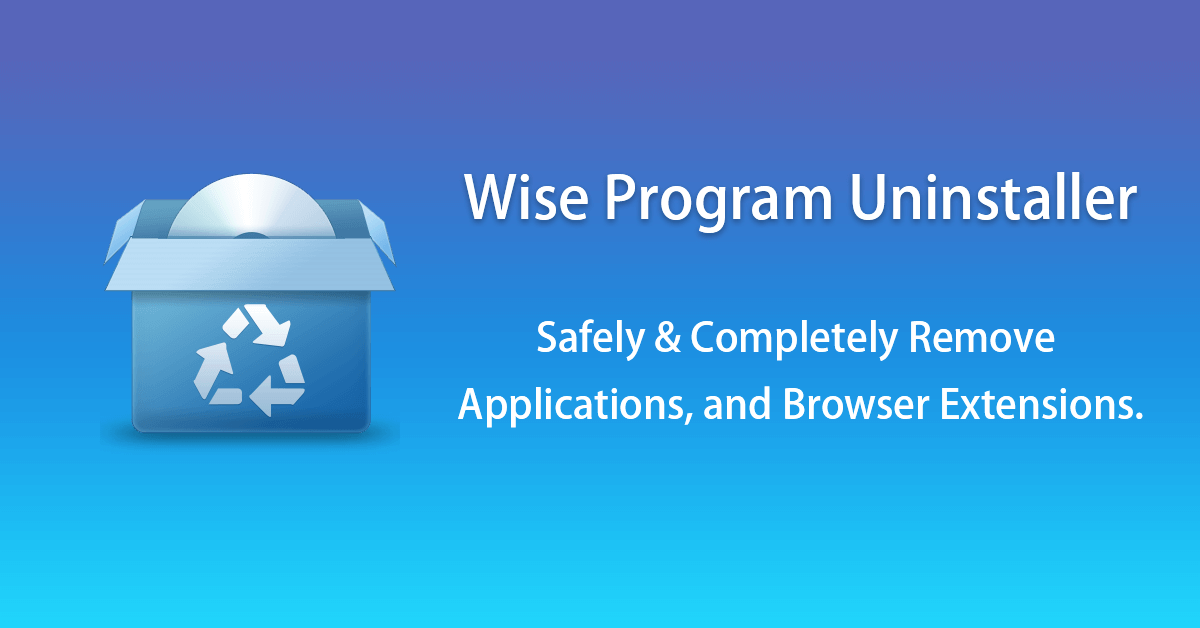 Wise Program Uninstaller

Safely & Completely Remove Applications, and Browser Extensions.